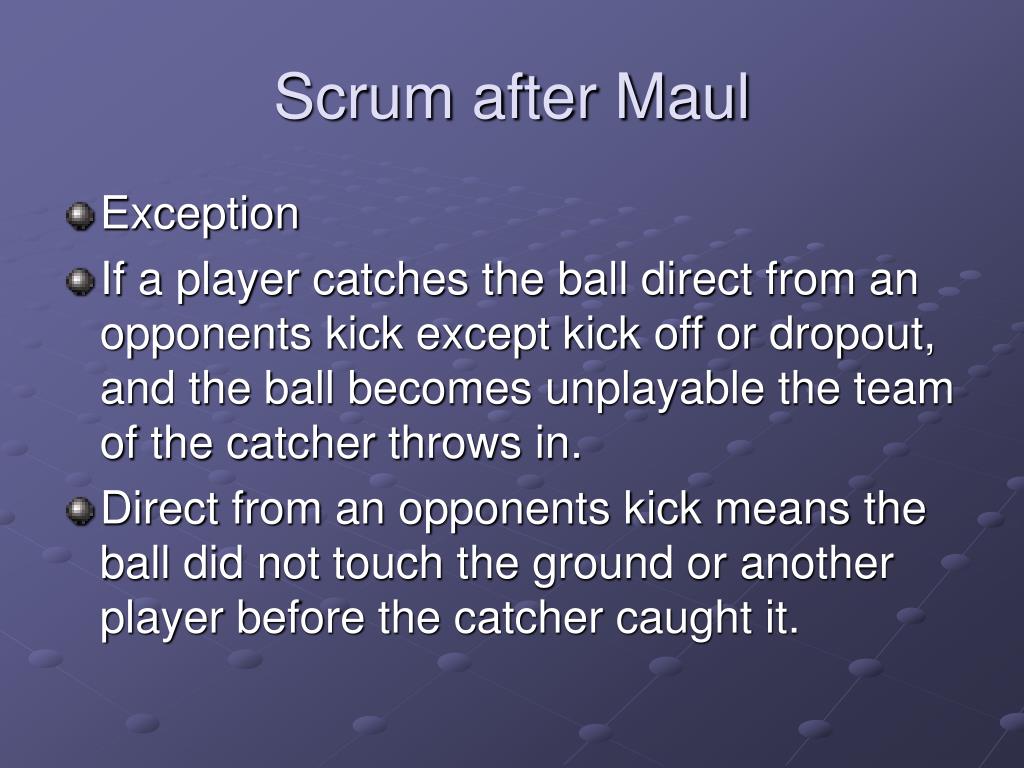 Scrum after Maul

Exception

If a player catches the ball direct from an opponents kick except kick off or dropout, and the ball becomes unplayable the team of the catcher throws in.

Direct from an opponents kick means the ball did not touch the ground or another player before the catcher caught it.